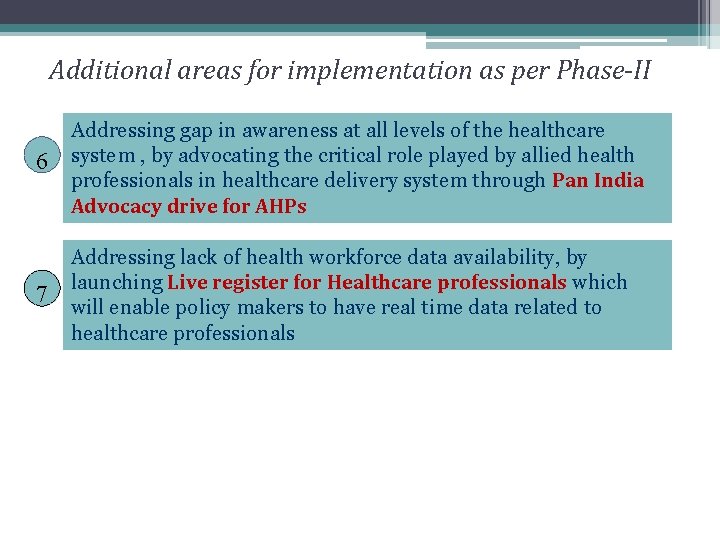 Additional areas for implementation as per Phase-II

6

Addressing gap in awareness at all levels of the healthcare system , by advocating the critical role played by allied health professionals in healthcare delivery system through Pan India Advocacy drive for AHPs

7

Addressing lack of health workforce data availability, by launching Live register for Healthcare professionals which will enable policy makers to have real time data related to healthcare professionals